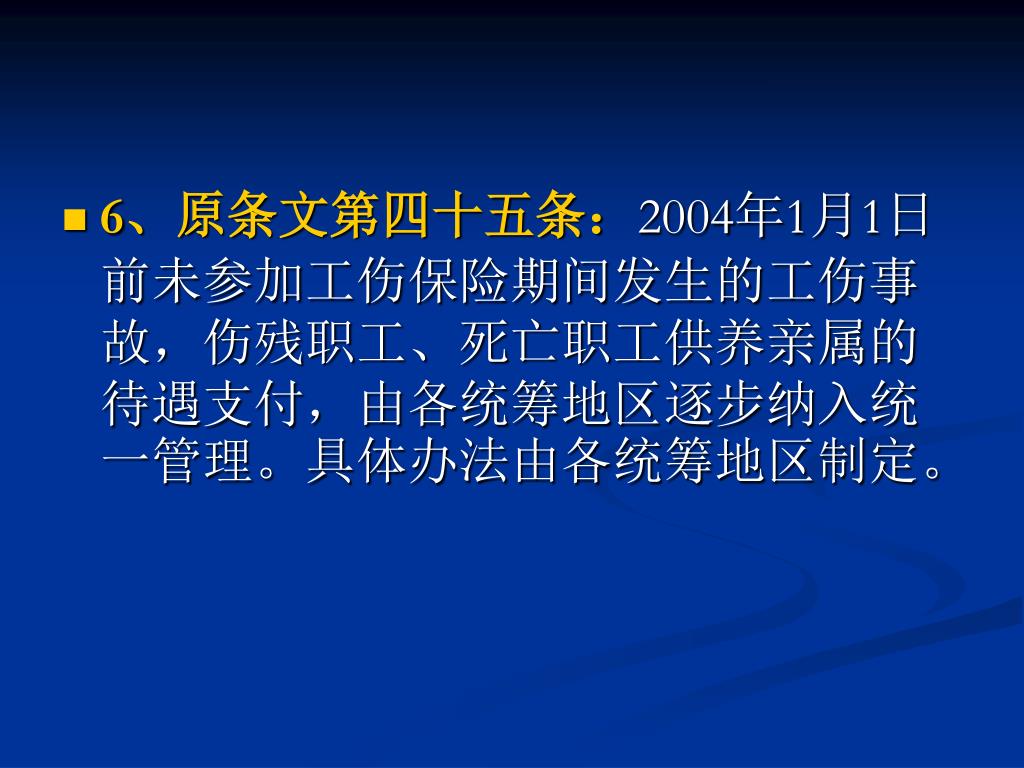 6、原条文第四十五条：2004年1月1日前未参加工伤保险期间发生的工伤事故，伤残职工、死亡职工供养亲属的待遇支付，由各统筹地区逐步纳入统一管理。具体办法由各统筹地区制定。